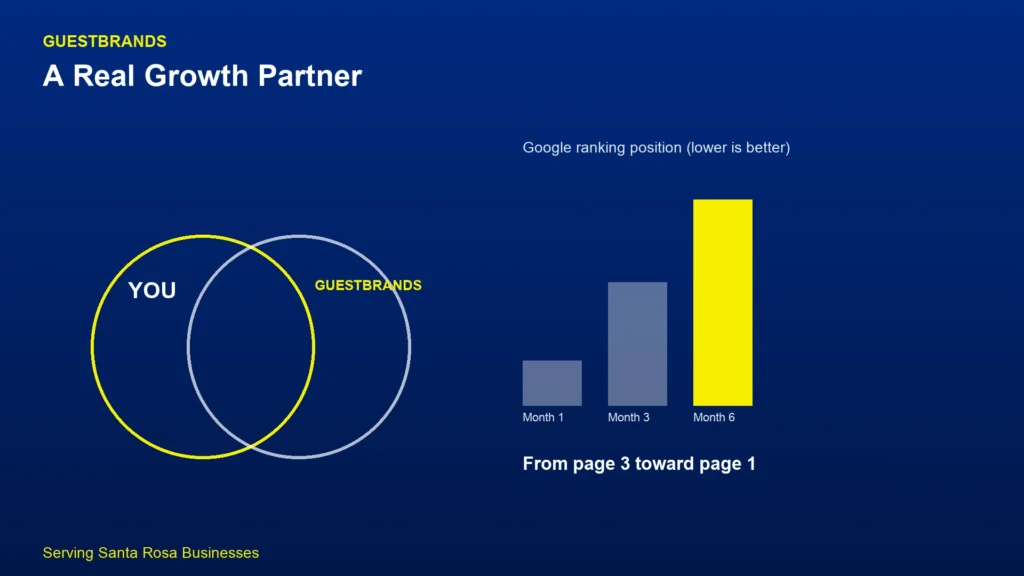 GUESTBRANDS

A Real Growth Partner

YOU

GUESTBRANDS

Google ranking position (lower is better)

Month 1

Month 3

Month 6

From page 3 toward page 1

Serving Santa Rosa Businesses